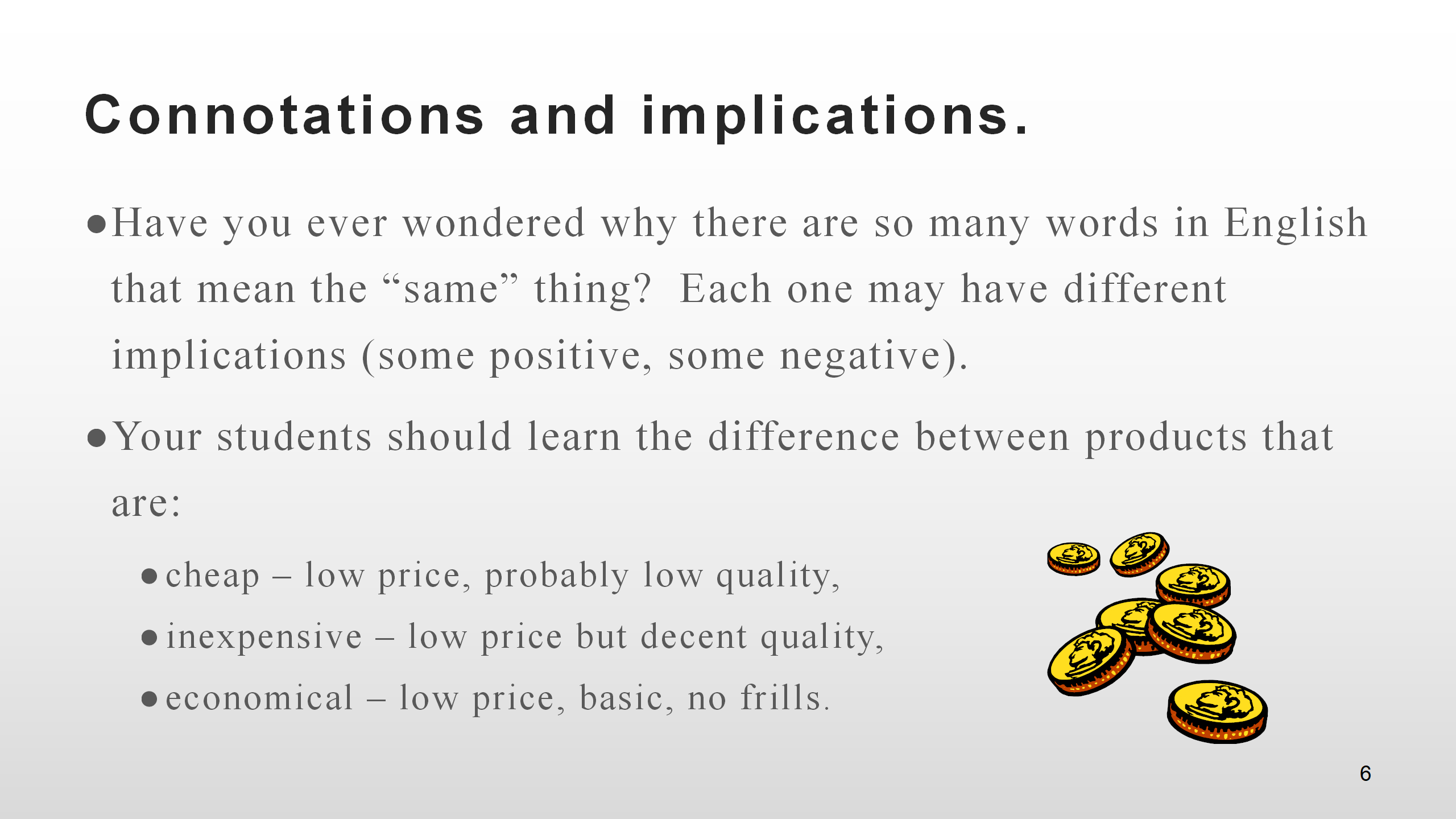 Connotations and implications.

● Have you ever wondered why there are so many words in English that mean the “same” thing? Each one may have different implications (some positive, some negative).

● Your students should learn the difference between products that are:

● cheap – low price, probably low quality,

● inexpensive – low price but decent quality,

● economical – low price, basic, no frills.

6